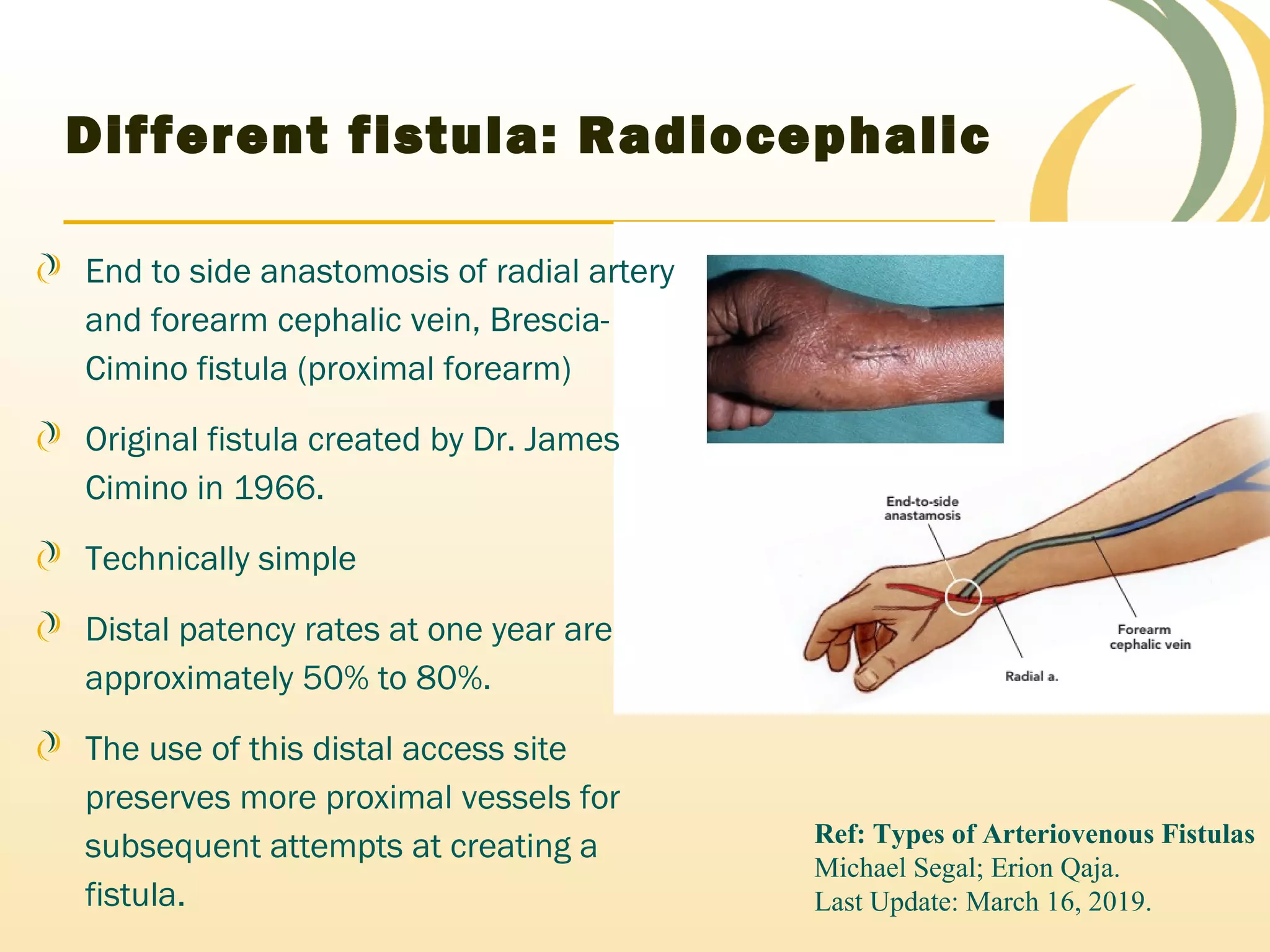 Different fistula: Radiocephalic

End to side anastomosis of radial artery and forearm cephalic vein, Brescia-Cimino fistula (proximal forearm)

Original fistula created by Dr. James Cimino in 1966.

Technically simple

Distal patency rates at one year are approximately 50% to 80%.

The use of this distal access site preserves more proximal vessels for subsequent attempts at creating a fistula.

End-to-side anastamosis

Forearm cephalic vein

Radial a.

Ref: Types of Arteriovenous Fistulas
Michael Segal; Erion Qaja.
Last Update: March 16, 2019.